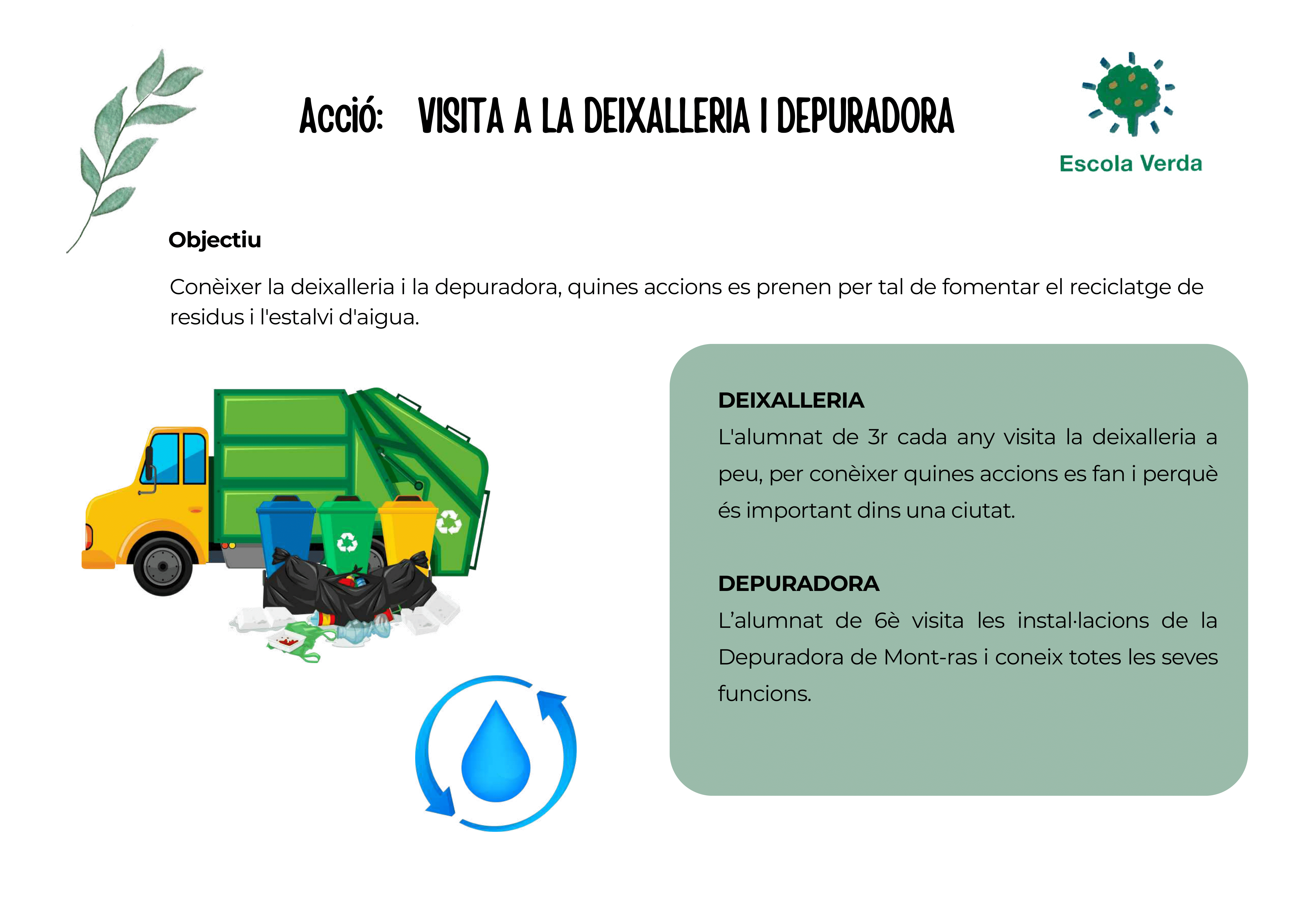 Acció: VISITA A LA DEIXALLERIA I DEPURADORA

Escola Verda

Objectiu

Conèixer la deixalleria i la depuradora, quines accions es prenen per tal de fomentar el reciclatge de residus i l'estalvi d'aigua.

DEIXALLERIA
L'alumnat de 3r cada any visita la deixalleria a peu, per conèixer quines accions es fan i perquè és important dins una ciutat.

DEPURADORA
L'alumnat de 6è visita les instal·lacions de la Depuradora de Mont-ras i coneix totes les seves funcions.